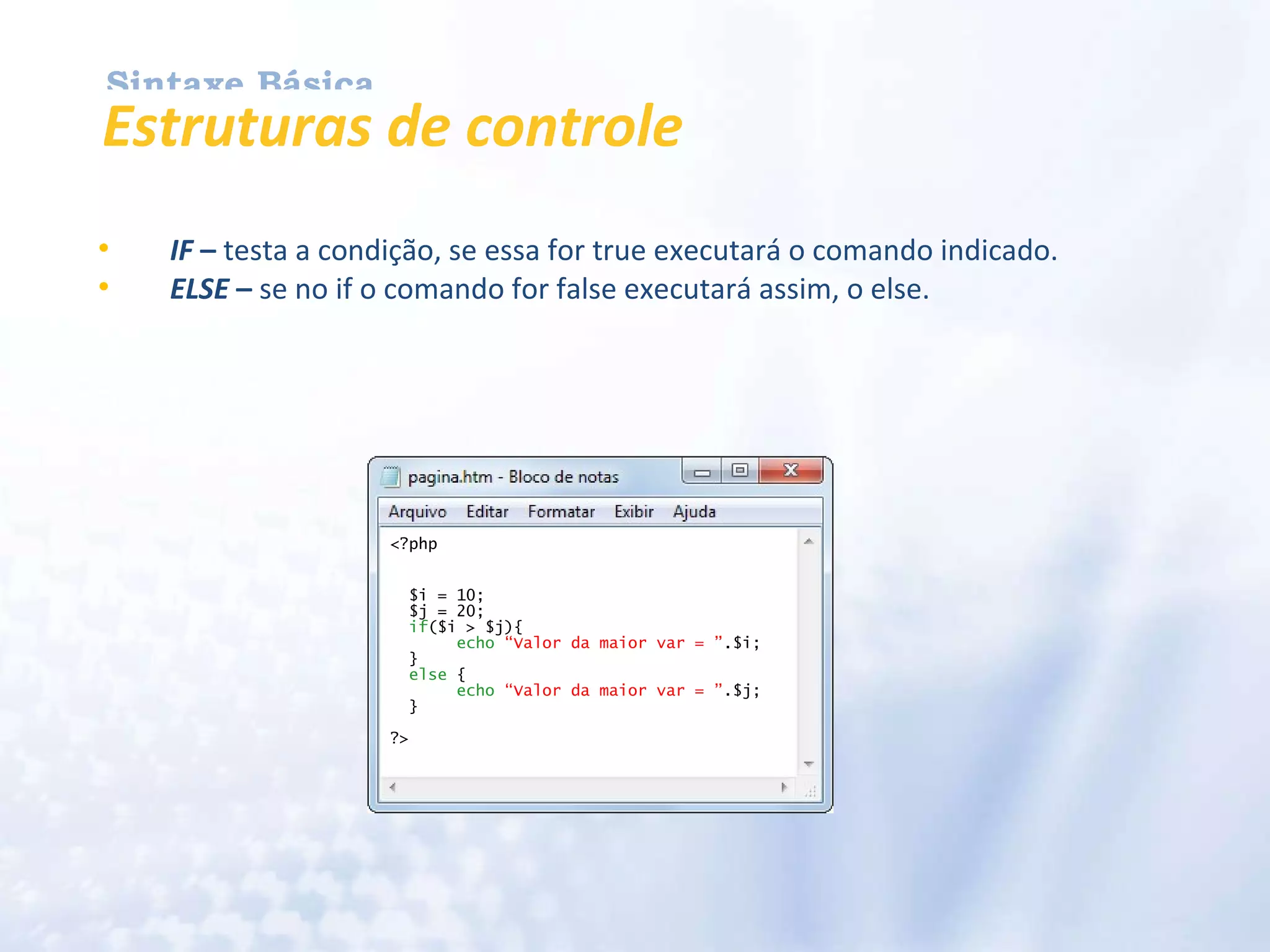 Sintaxe Básica

Estruturas de controle

• IF – testa a condição, se essa for true executará o comando indicado.
• ELSE – se no if o comando for false executará assim, o else.

pagina.htm - Bloco de notas

Arquivo Editar Formatar Exibir Ajuda

<?php

$i = 10;
$j = 20;
if($i > $j){
echo “Valor da maior var = ”.$i;
}
else {
echo “Valor da maior var = ”.$j;
}

?>